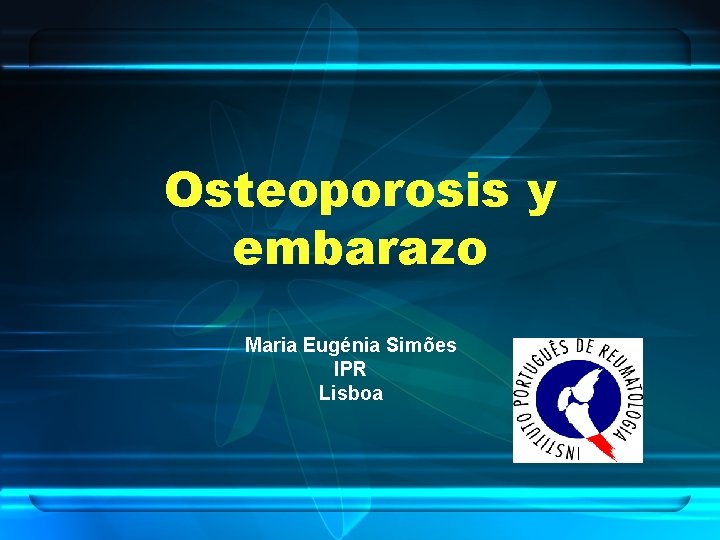 Osteoporosis y embarazo

Maria Eugénia Simões
IPR
Lisboa

INSTITUTO PORTUGUÊS DE REUMATOLOGIA